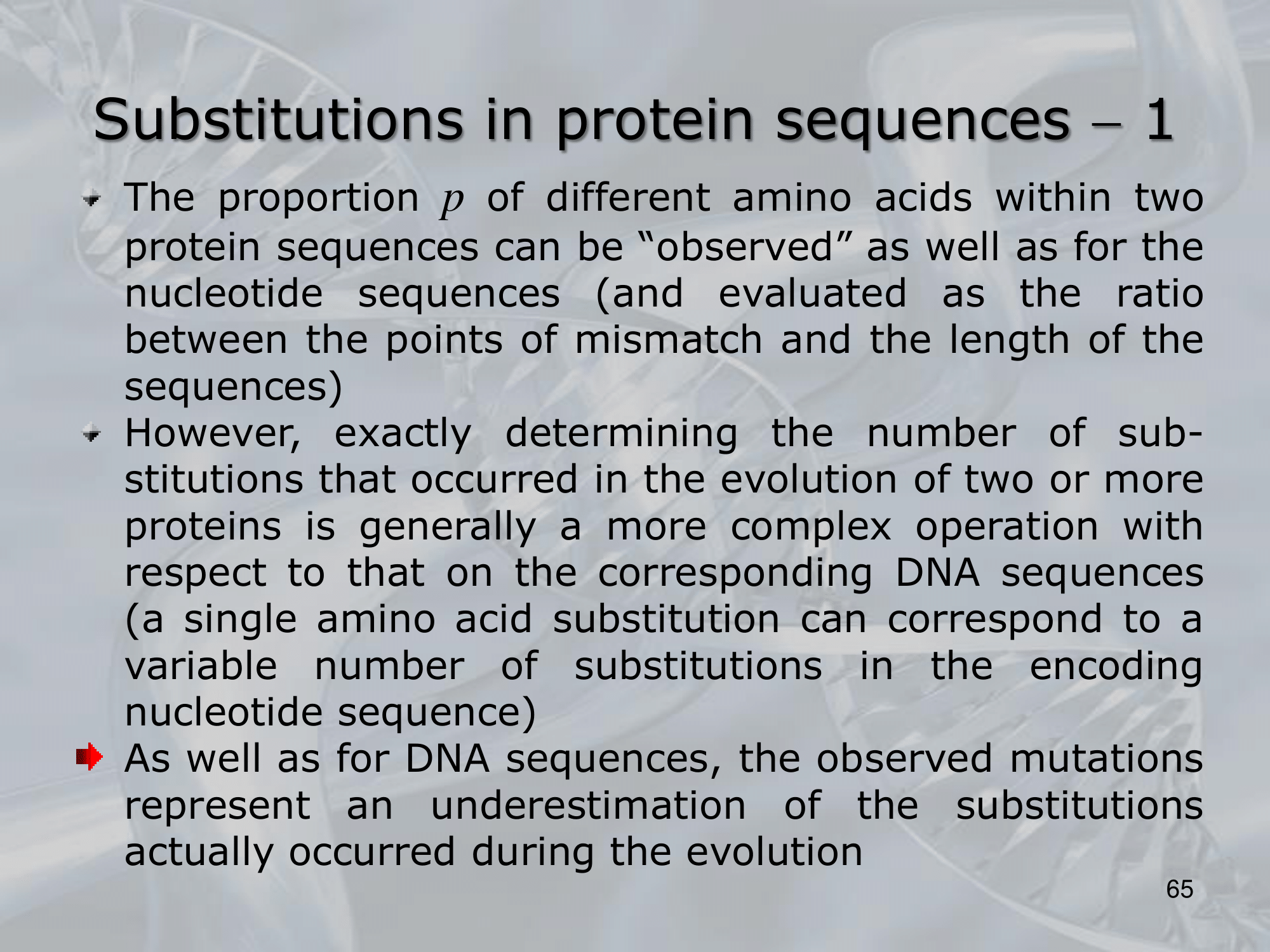 Substitutions in protein sequences – 1

The proportion $p$ of different amino acids within two protein sequences can be “observed” as well as for the nucleotide sequences (and evaluated as the ratio between the points of mismatch and the length of the sequences)

However, exactly determining the number of substitutions that occurred in the evolution of two or more proteins is generally a more complex operation with respect to that on the corresponding DNA sequences (a single amino acid substitution can correspond to a variable number of substitutions in the encoding nucleotide sequence)

As well as for DNA sequences, the observed mutations represent an underestimation of the substitutions actually occurred during the evolution

65